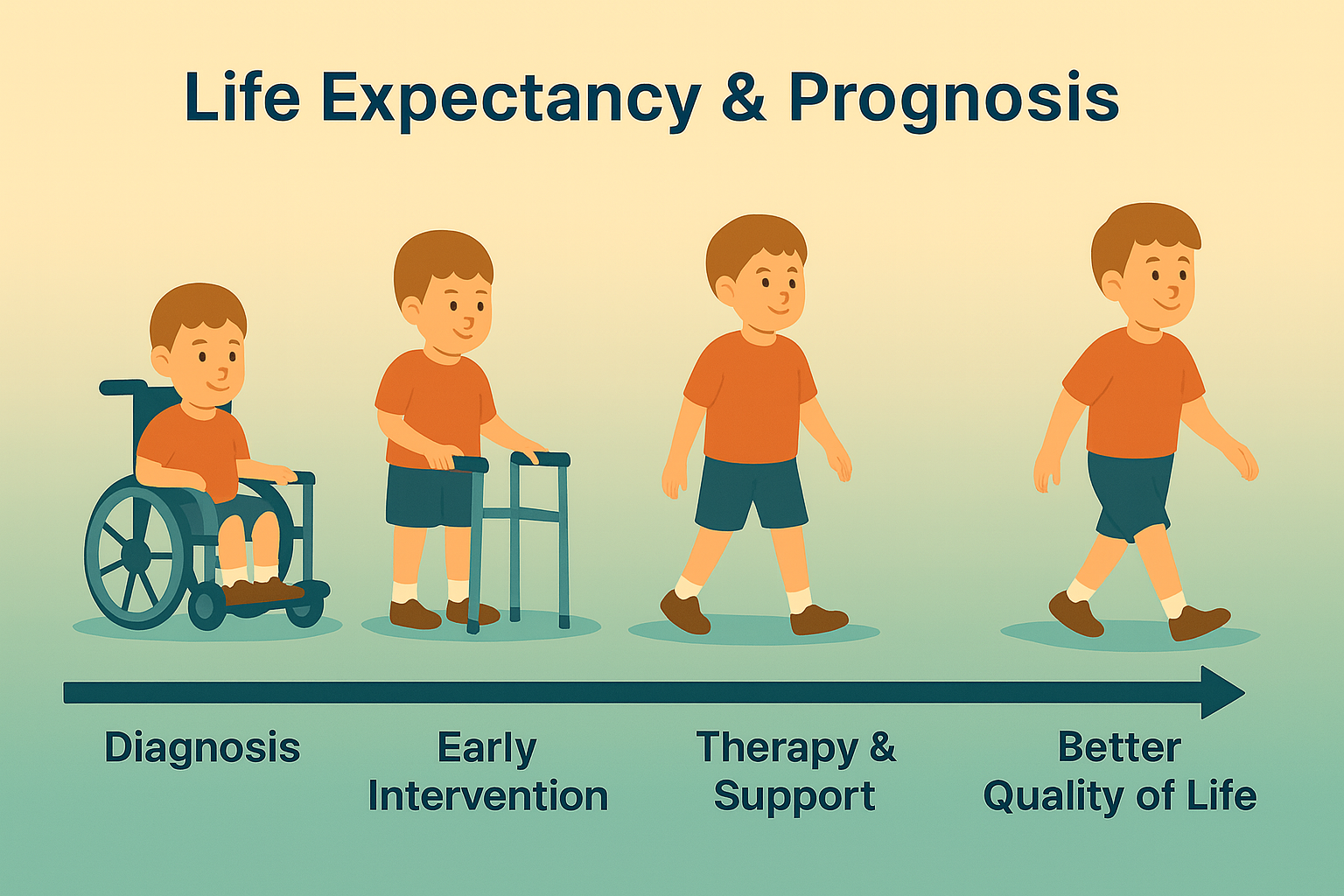 Life Expectancy & Prognosis

Diagnosis

Early Intervention

Therapy & Support

Better Quality of Life